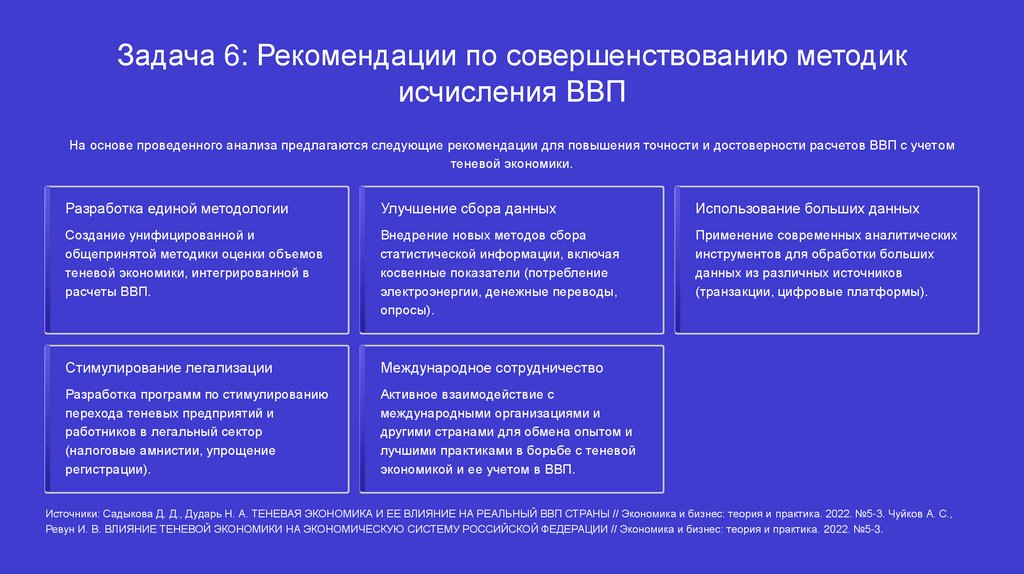 Задача 6: Рекомендации по совершенствованию методик исчисления ВВП

На основе проведенного анализа предлагаются следующие рекомендации для повышения точности и достоверности расчетов ВВП с учетом теневой экономики.

Разработка единой методологии

Создание унифицированной и общепринятой методики оценки объемов теневой экономики, интегрированной в расчеты ВВП.

Улучшение сбора данных

Внедрение новых методов сбора статистической информации, включая косвенные показатели (потребление электроэнергии, денежные переводы, опросы).

Использование больших данных

Применение современных аналитических инструментов для обработки больших данных из различных источников (транзакции, цифровые платформы).

Стимулирование легализации

Разработка программ по стимулированию перехода теневых предприятий и работников в легальный сектор (налоговые амнистии, упрощение регистрации).

Международное сотрудничество

Активное взаимодействие с международными организациями и другими странами для обмена опытом и лучшими практиками в борьбе с теневой экономикой и ее учетом в ВВП.

Источники: Садыкова Д. Д., Дударь Н. А. ТЕНЕВАЯ ЭКОНОМИКА И ЕЕ ВЛИЯНИЕ НА РЕАЛЬНЫЙ ВВП СТРАНЫ // Экономика и бизнес: теория и практика. 2022. №5-3. Чуйков А. С., Ревун И. В. ВЛИЯНИЕ ТЕНЕВОЙ ЭКОНОМИКИ НА ЭКОНОМИЧЕСКУЮ СИСТЕМУ РОССИЙСКОЙ ФЕДЕРАЦИИ // Экономика и бизнес: теория и практика. 2022. №5-3.